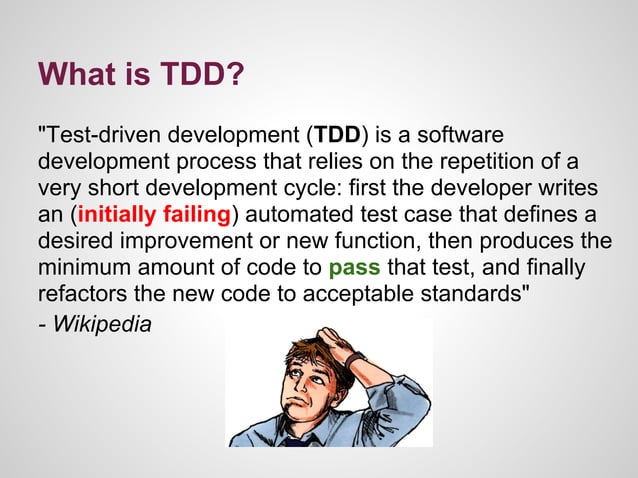 What is TDD?

"Test-driven development (TDD) is a software development process that relies on the repetition of a very short development cycle: first the developer writes an (initially failing) automated test case that defines a desired improvement or new function, then produces the minimum amount of code to pass that test, and finally refactors the new code to acceptable standards"
- Wikipedia